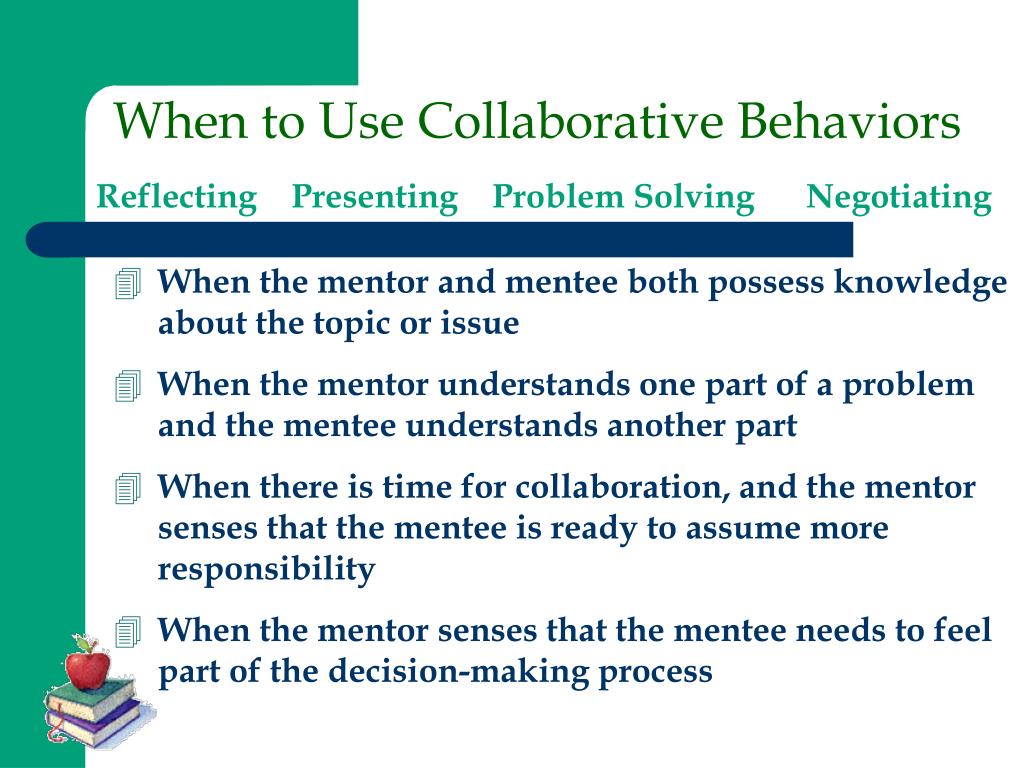 When to Use Collaborative Behaviors

Reflecting Presenting Problem Solving Negotiating

When the mentor and mentee both possess knowledge about the topic or issue

When the mentor understands one part of a problem and the mentee understands another part

When there is time for collaboration, and the mentor senses that the mentee is ready to assume more responsibility

When the mentor senses that the mentee needs to feel part of the decision-making process